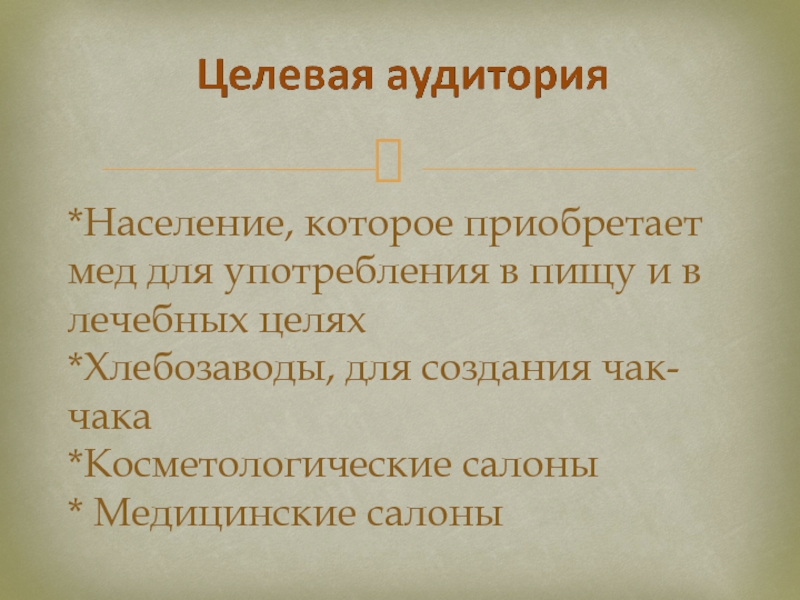 Целевая аудитория

*Население, которое приобретает мед для употребления в пищу и в лечебных целях
*Хлебозаводы, для создания чак-чака
*Косметологические салоны
* Медицинские салоны